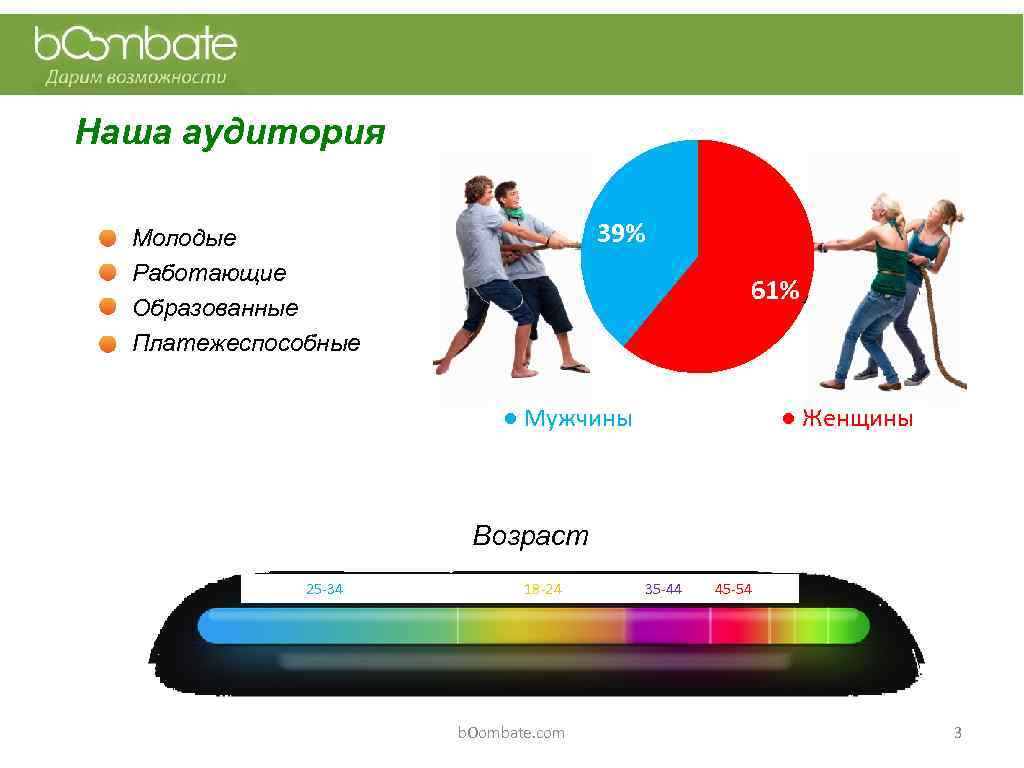 bOombate
Дарим возможности

Наша аудитория

Молодые
Работающие
Образованные
Платежеспособные

39%
61%

● Мужчины
● Женщины

Возраст

25-34
18-24
35-44
45-54

bOombate.com

3